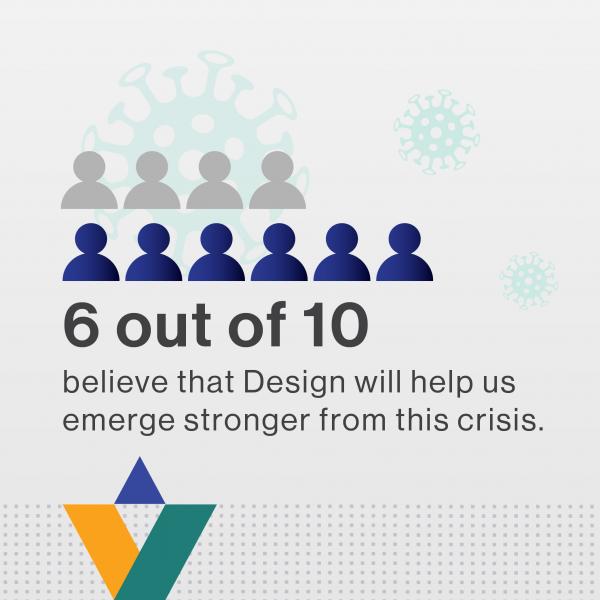 6 out of 10

believe that Design will help us emerge stronger from this crisis.